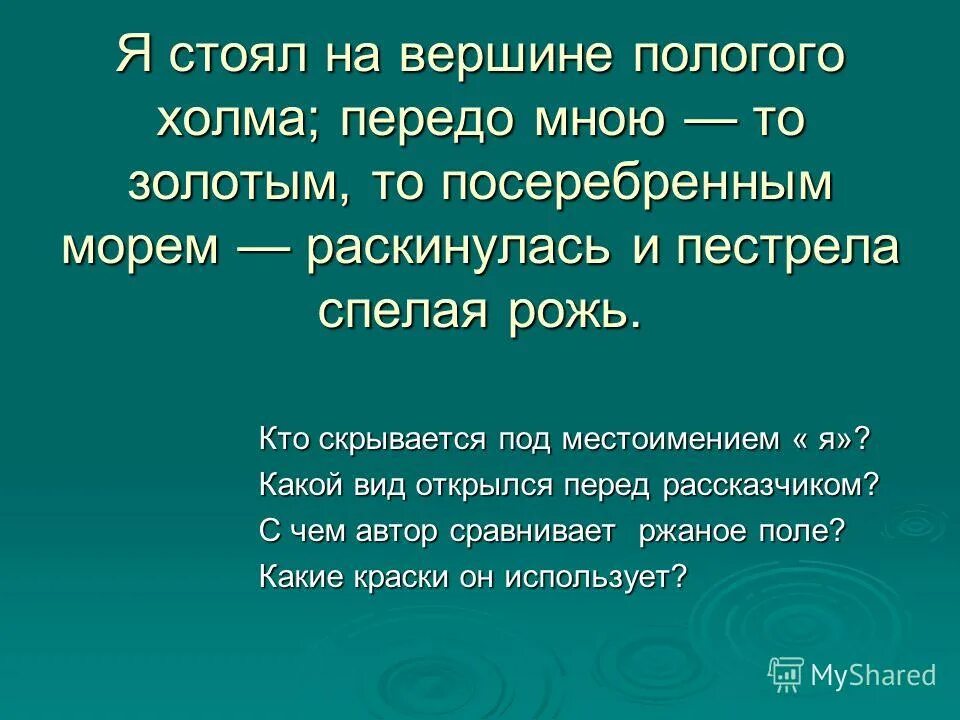 Я стоял на вершине пологого холма; передо мною — то золотым, то посеребренным морем — раскинулась и пестрела спелая рожь.

Кто скрывается под местоимением « я»?
Какой вид открылся перед рассказчиком?
С чем автор сравнивает ржаное поле?
Какие краски он использует?

MyShared